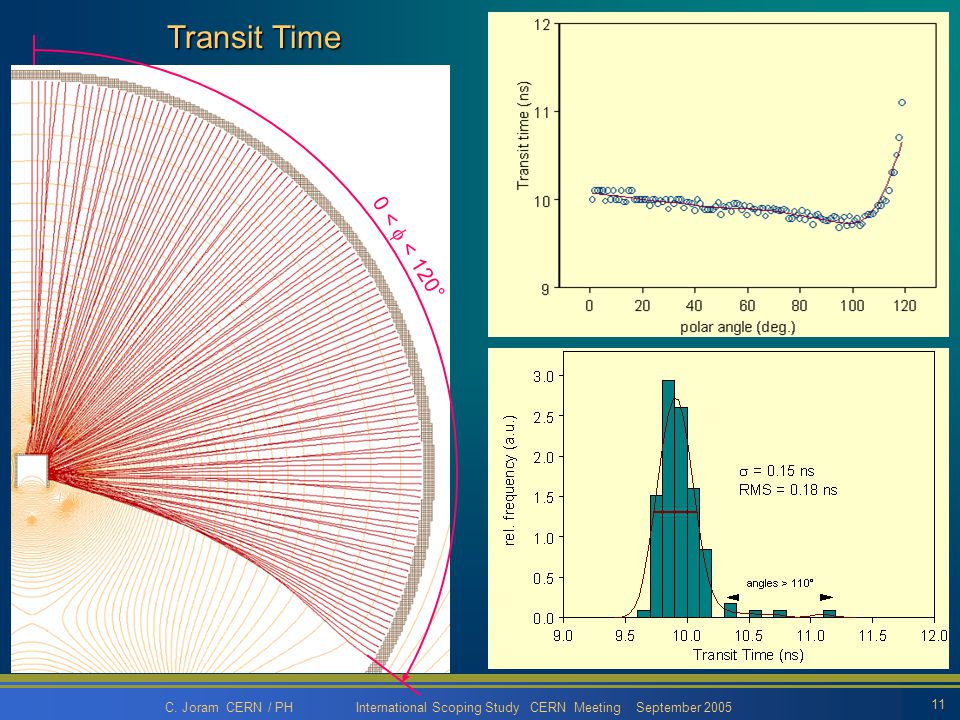 Transit Time

$0 < \phi < 120°$

Transit time (ns)

12

11

10

9

0 20 40 60 80 100 120

polar angle (deg.)

rel. frequency (a.u.)

3.0

2.5

2.0

1.5

1.0

0.5

0.0

$\sigma$ = 0.15 ns
RMS = 0.18 ns

angles > 110°

9.0 9.5 10.0 10.5 11.0 11.5 12.0

Transit Time (ns)

C. Joram CERN / PH International Scoping Study CERN Meeting September 2005

11